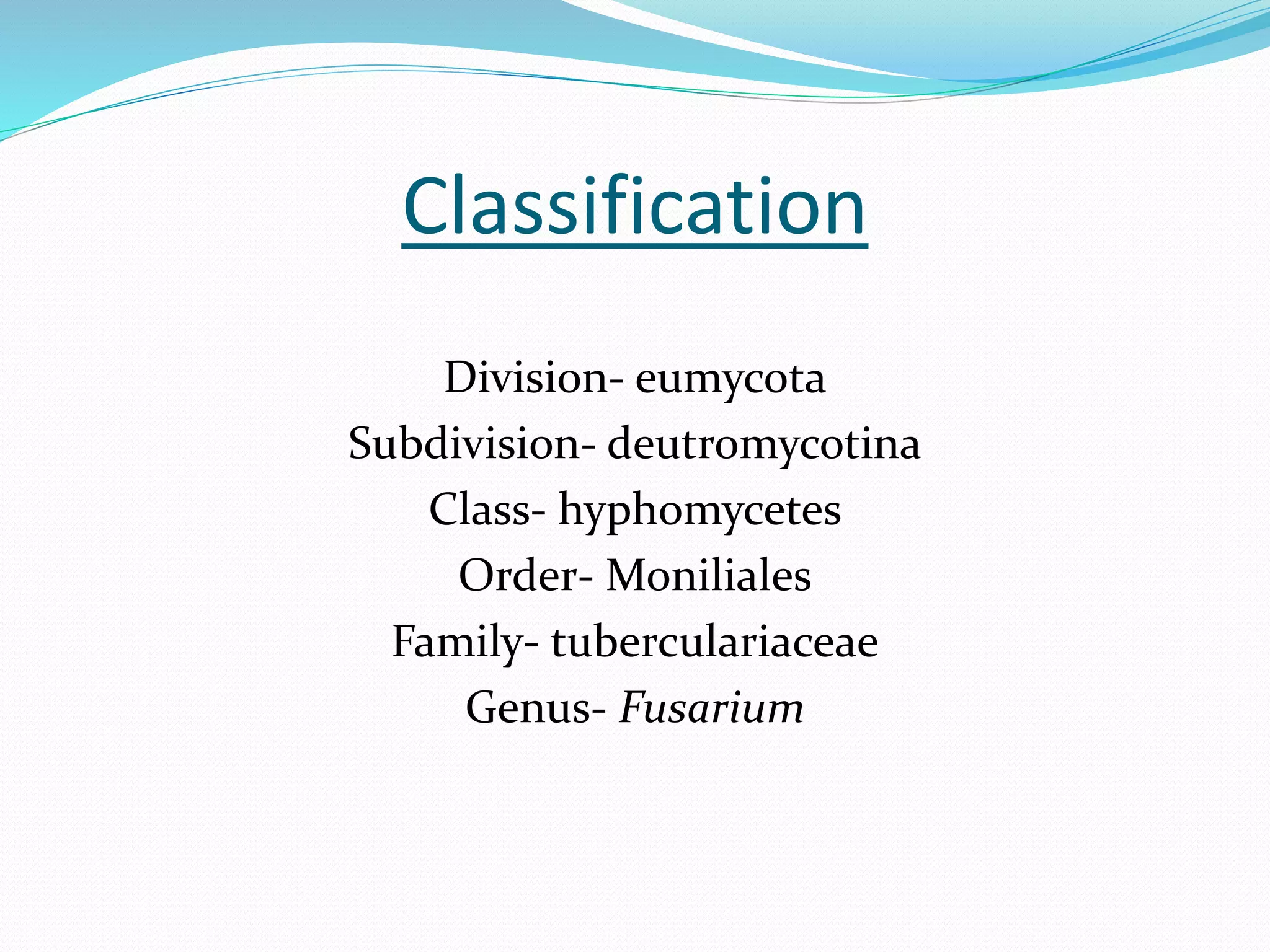 Classification

Division- eumycota
Subdivision- deutromycotina
Class- hyphomycetes
Order- Moniliales
Family- tuberculariaceae
Genus- Fusarium